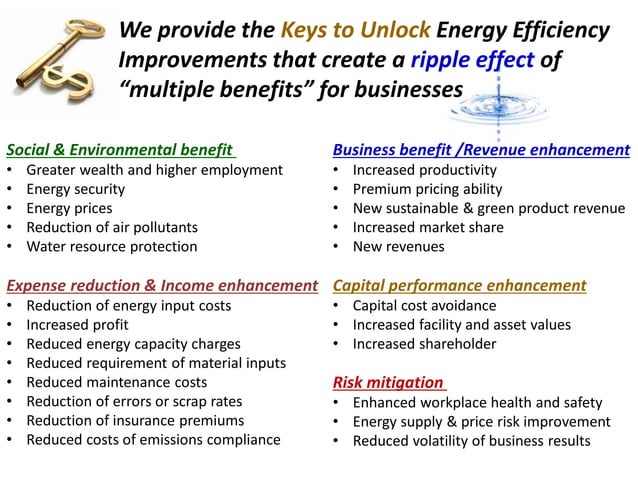 We provide the Keys to Unlock Energy Efficiency Improvements that create a ripple effect of "multiple benefits" for businesses

Social & Environmental benefit
• Greater wealth and higher employment
• Energy security
• Energy prices
• Reduction of air pollutants
• Water resource protection

Expense reduction & Income enhancement
• Reduction of energy input costs
• Increased profit
• Reduced energy capacity charges
• Reduced requirement of material inputs
• Reduced maintenance costs
• Reduction of errors or scrap rates
• Reduction of insurance premiums
• Reduced costs of emissions compliance

Business benefit /Revenue enhancement
• Increased productivity
• Premium pricing ability
• New sustainable & green product revenue
• Increased market share
• New revenues

Capital performance enhancement
• Capital cost avoidance
• Increased facility and asset values
• Increased shareholder

Risk mitigation
• Enhanced workplace health and safety
• Energy supply & price risk improvement
• Reduced volatility of business results